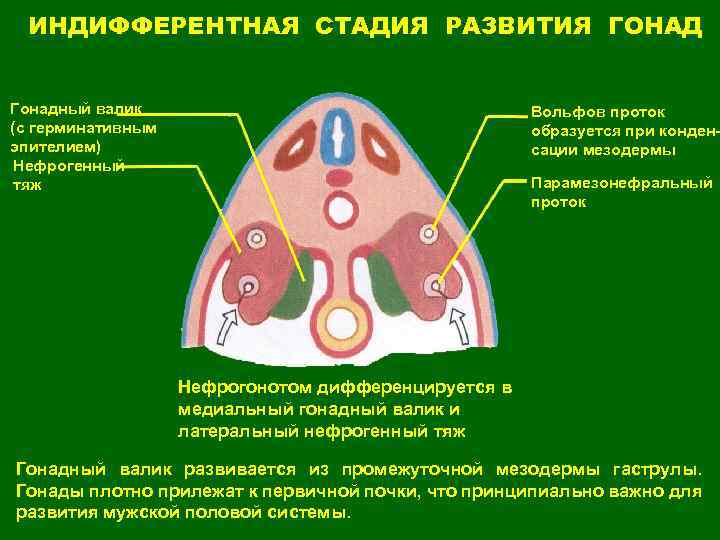 ИНДИФФЕРЕНТНАЯ СТАДИЯ РАЗВИТИЯ ГОНАД

Гонадный валик (с герминативным эпителием)

Нефрогенный тяж

Вольфов проток образуется при конденсации мезодермы

Парамезонефральный проток

Нефрогонотом дифференцируется в медиальный гонадный валик и латеральный нефрогенный тяж

Гонадный валик развивается из промежуточной мезодермы гаструлы. Гонады плотно прилежат к первичной почки, что принципиально важно для развития мужской половой системы.